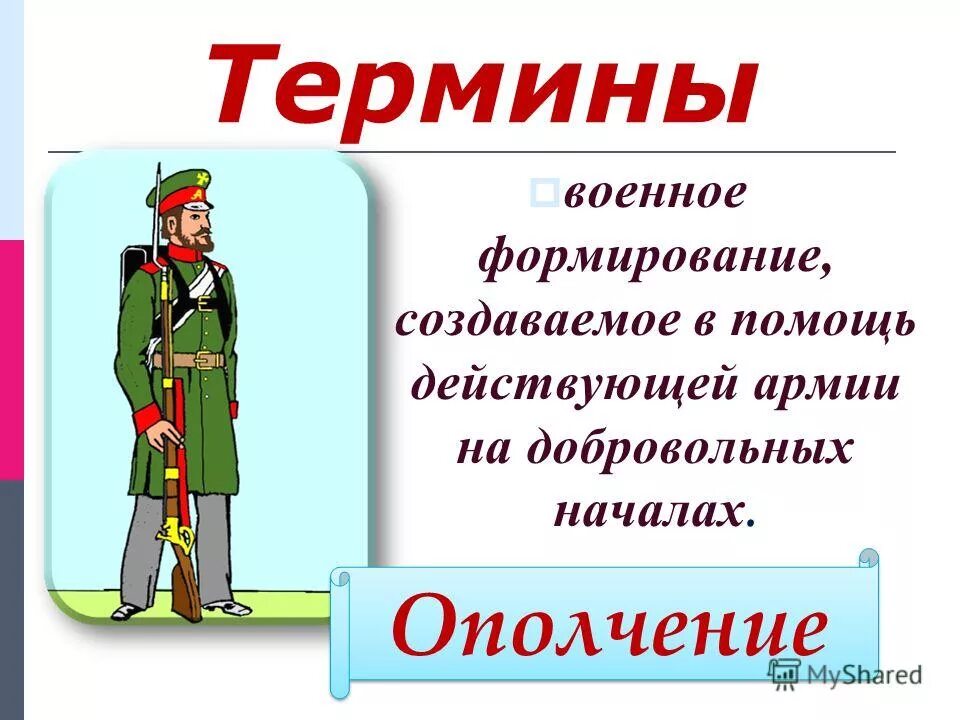 Термины

военное формирование, создаваемое в помощь действующей армии на добровольных началах.

Ополчение

MyShared